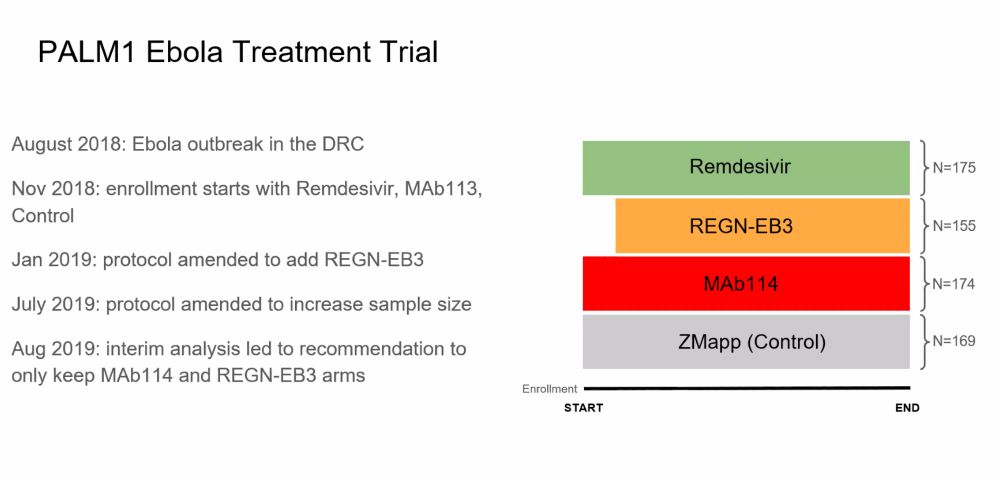 PALM1 Ebola Treatment Trial

August 2018: Ebola outbreak in the DRC

Nov 2018: enrollment starts with Remdesivir, MAb113, Control

Jan 2019: protocol amended to add REGN-EB3

July 2019: protocol amended to increase sample size

Aug 2019: interim analysis led to recommendation to only keep MAb114 and REGN-EB3 arms

Remdesivir
N=175
REGN-EB3
N=155
MAb114
N=174
ZMapp (Control)
N=169
Enrollment
START
END